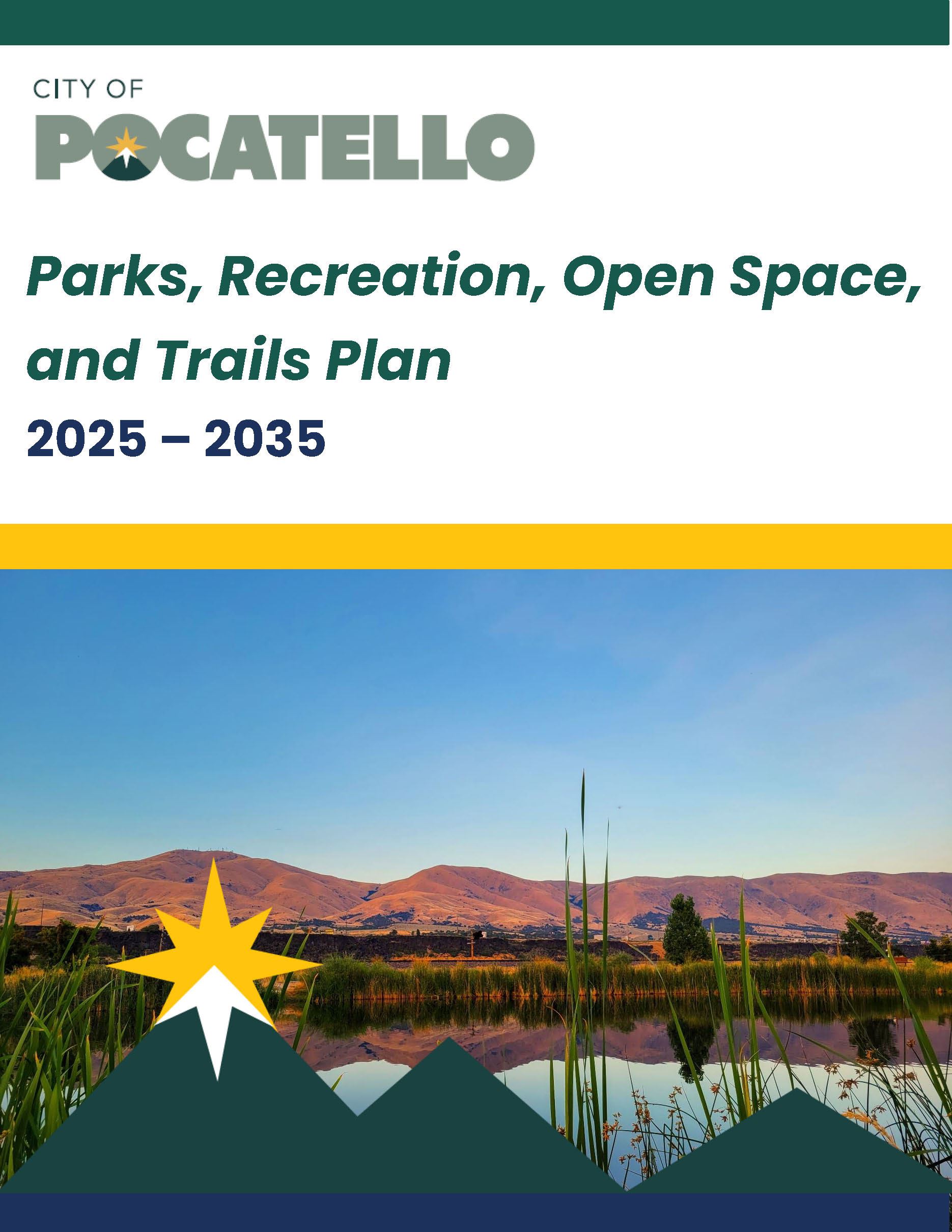 CITY OF
POCATELLO

Parks, Recreation, Open Space, and Trails Plan
2025 – 2035